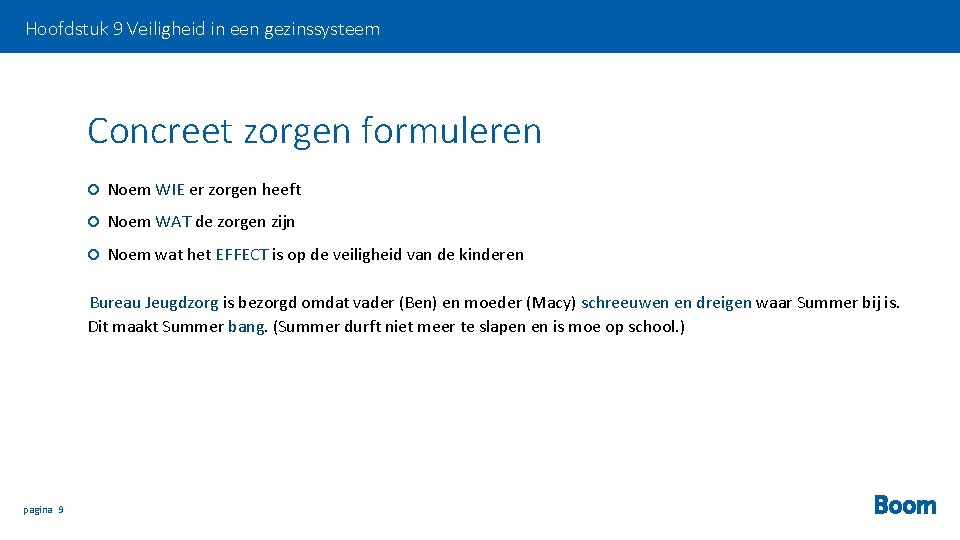 Hoofdstuk 9 Veiligheid in een gezinssysteem

Concreet zorgen formuleren

Noem WIE er zorgen heeft

Noem WAT de zorgen zijn

Noem wat het EFFECT is op de veiligheid van de kinderen

Bureau Jeugdzorg is bezorgd omdat vader (Ben) en moeder (Macy) schreeuwen en dreigen waar Summer bij is. Dit maakt Summer bang. (Summer durft niet meer te slapen en is moe op school.)

pagina 9

Boom